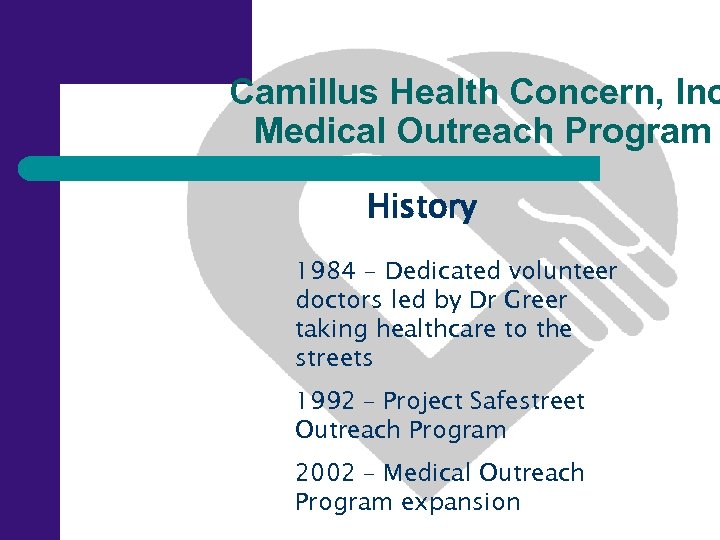 Camillus Health Concern, Inc
Medical Outreach Program

History

1984 – Dedicated volunteer doctors led by Dr Greer taking healthcare to the streets

1992 – Project Safestreet Outreach Program

2002 – Medical Outreach Program expansion